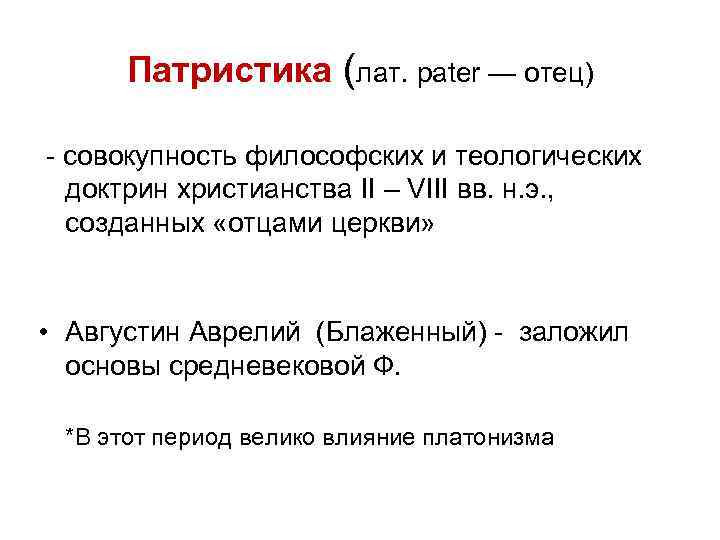 Патристика (лат. pater — отец)

- совокупность философских и теологических доктрин христианства II – VIII вв. н.э., созданных «отцами церкви»

• Августин Аврелий (Блаженный) - заложил основы средневековой Ф.

*В этот период велико влияние платонизма